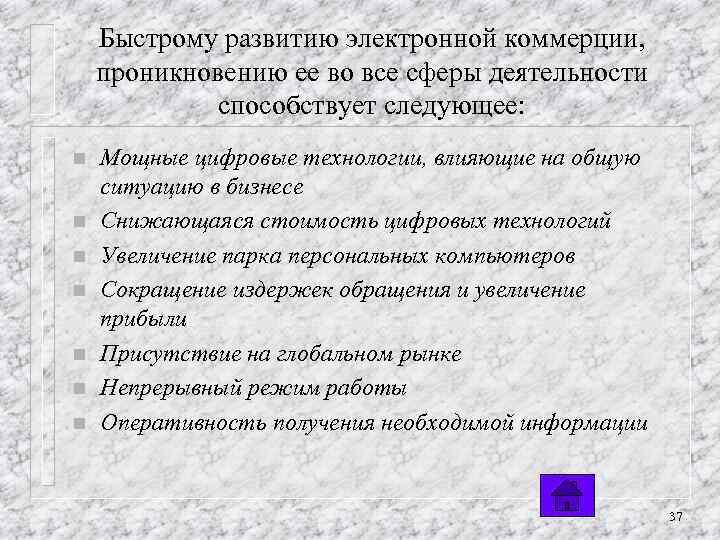 Быстрому развитию электронной коммерции, проникновению ее во все сферы деятельности способствует следующее:

- Мощные цифровые технологии, влияющие на общую ситуацию в бизнесе
- Снижающаяся стоимость цифровых технологий
- Увеличение парка персональных компьютеров
- Сокращение издержек обращения и увеличение прибыли
- Присутствие на глобальном рынке
- Непрерывный режим работы
- Оперативность получения необходимой информации

37